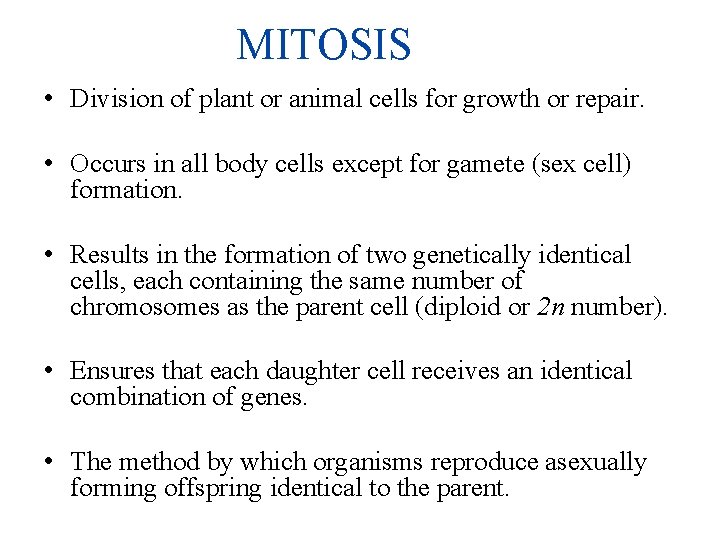 MITOSIS

• Division of plant or animal cells for growth or repair.

• Occurs in all body cells except for gamete (sex cell) formation.

• Results in the formation of two genetically identical cells, each containing the same number of chromosomes as the parent cell (diploid or $2n$ number).

• Ensures that each daughter cell receives an identical combination of genes.

• The method by which organisms reproduce asexually forming offspring identical to the parent.